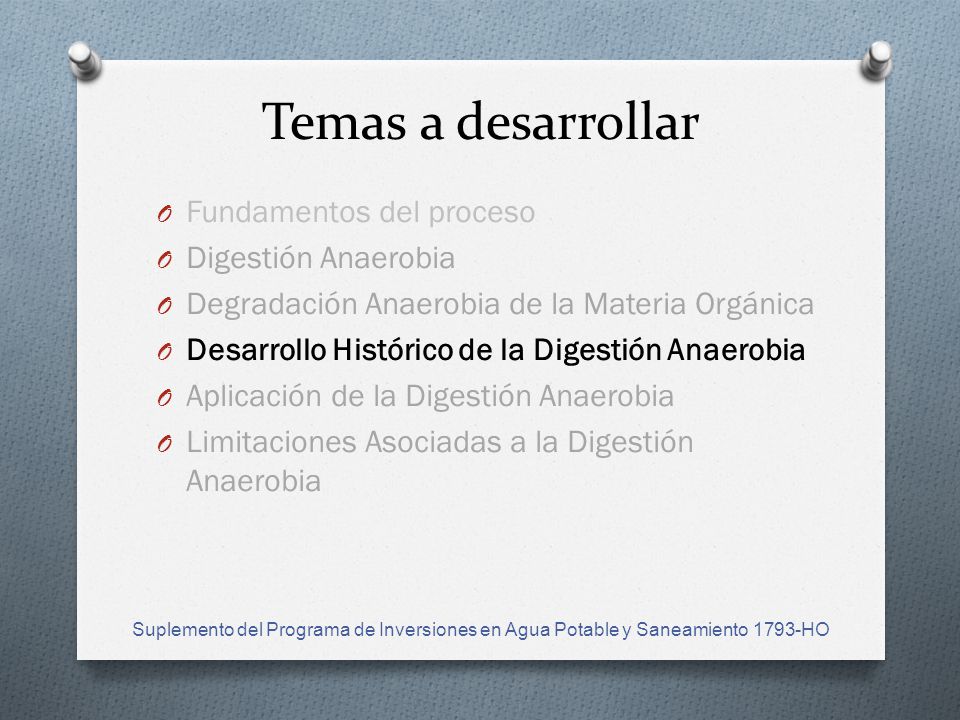 Temas a desarrollar

O Fundamentos del proceso
O Digestión Anaerobia
O Degradación Anaerobia de la Materia Orgánica
O Desarrollo Histórico de la Digestión Anaerobia
O Aplicación de la Digestión Anaerobia
O Limitaciones Asociadas a la Digestión Anaerobia

Suplemento del Programa de Inversiones en Agua Potable y Saneamiento 1793-HO